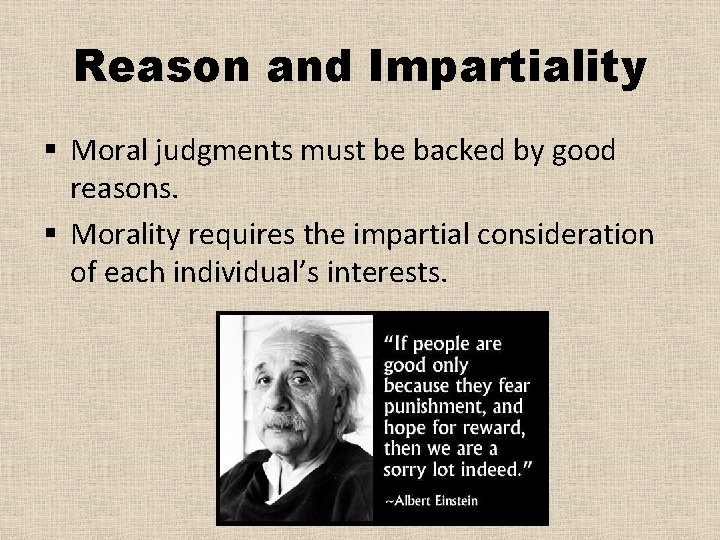 Reason and Impartiality

▪ Moral judgments must be backed by good reasons.

▪ Morality requires the impartial consideration of each individual's interests.

"If people are good only because they fear punishment, and hope for reward, then we are a sorry lot indeed."

~Albert Einstein